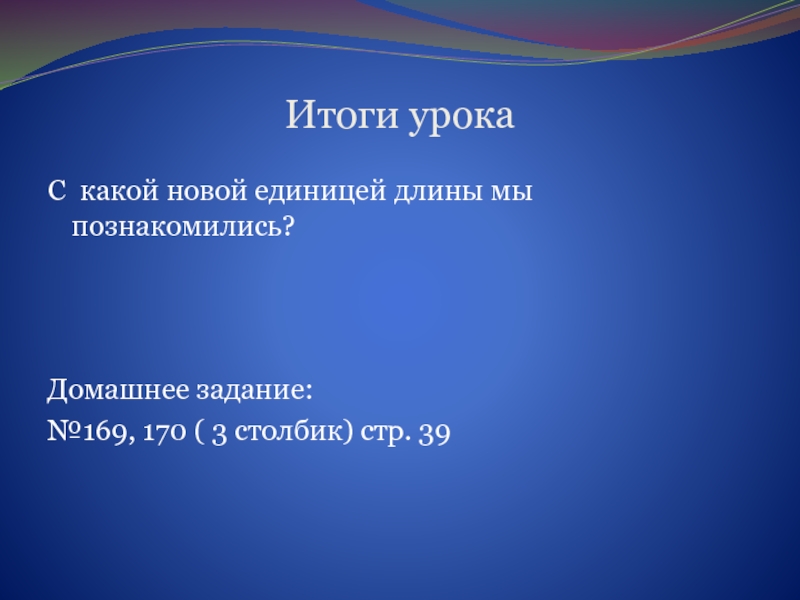 Итоги урока

С какой новой единицей длины мы познакомились?

Домашнее задание:
№169, 170 ( 3 столбик) стр. 39